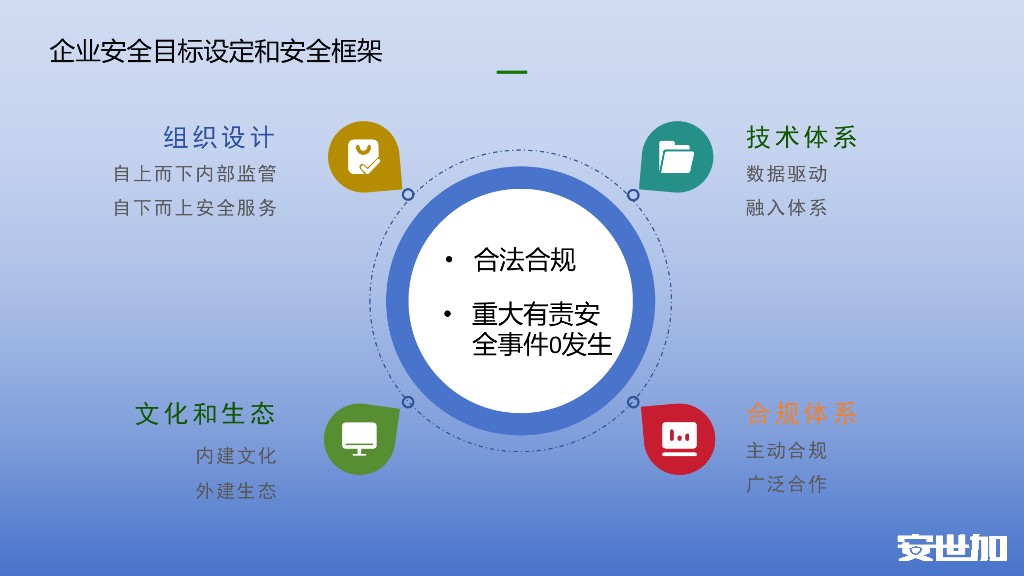 企业安全目标设定和安全框架

组织设计
自上而下内部监管
自下而上安全服务

技术体系
数据驱动
融入体系

• 合法合规
• 重大有责安全事件0发生

文化和生态
内建文化
外建生态

合规体系
主动合规
广泛合作

安世加